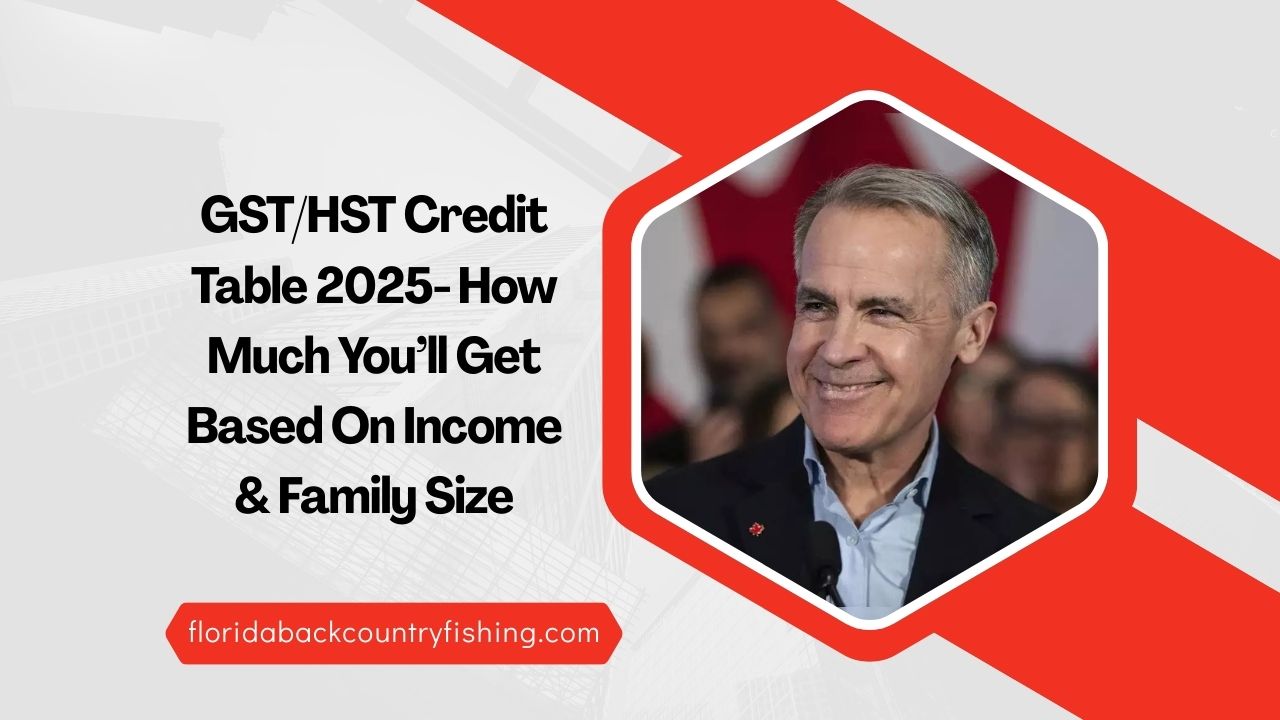 GST/HST Credit Table 2025- How Much You'll Get Based On Income & Family Size

floridabackcountryfishing.com